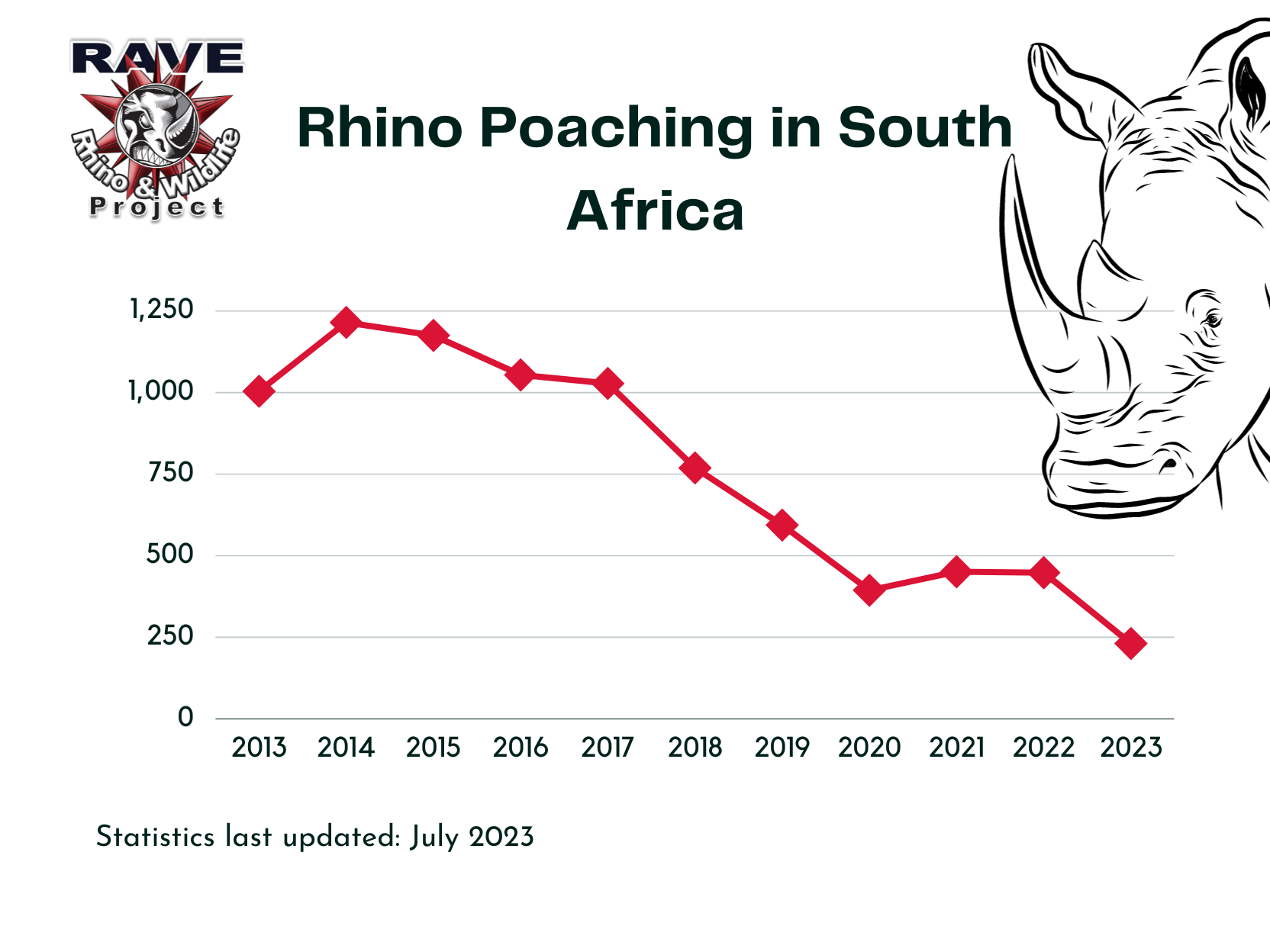 RAVE
Rhino & Wildlife
Project

Rhino Poaching in South Africa

1,250
1,000
750
500
250
0

2013 2014 2015 2016 2017 2018 2019 2020 2021 2022 2023

Statistics last updated: July 2023